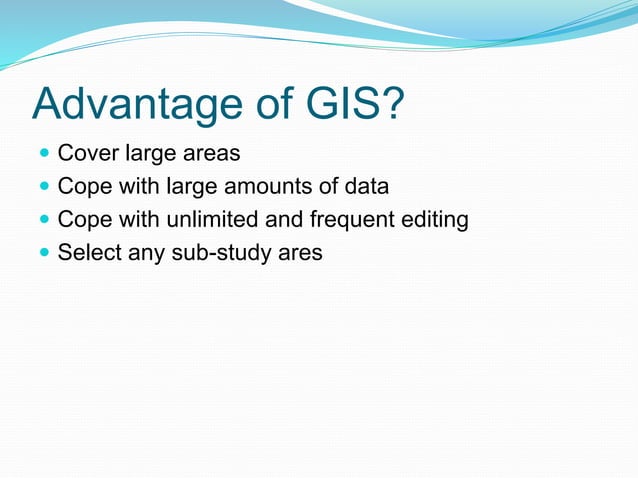 Advantage of GIS?

- Cover large areas
- Cope with large amounts of data
- Cope with unlimited and frequent editing
- Select any sub-study ares